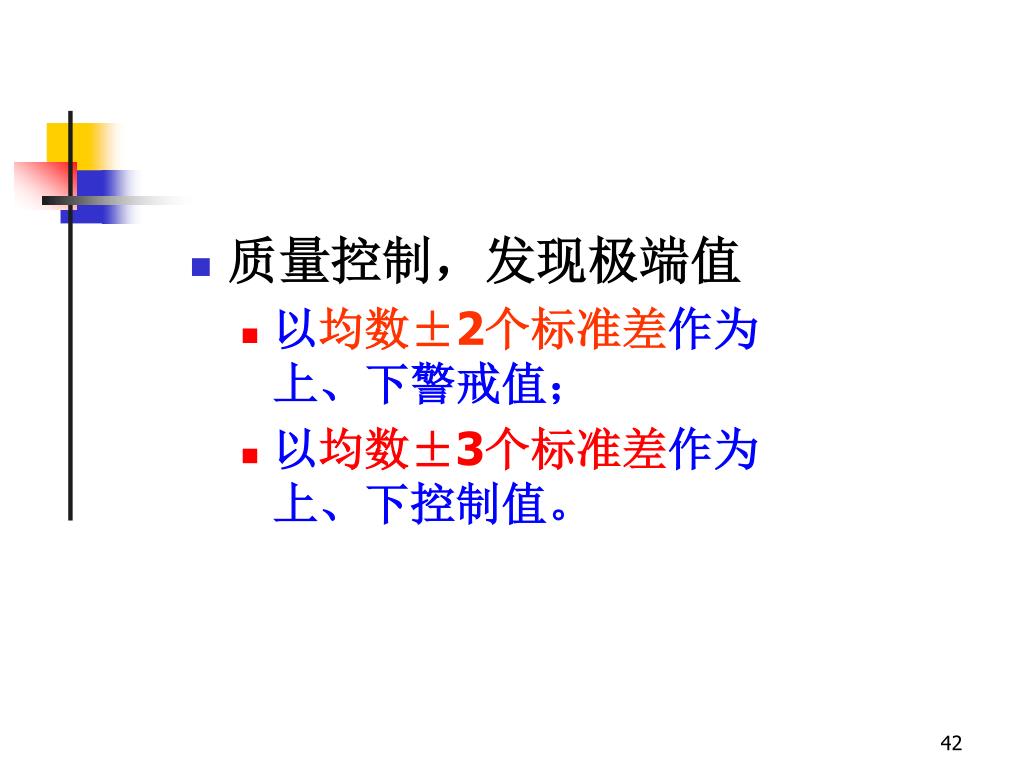 质量控制，发现极端值

以均数±2个标准差作为上、下警戒值；

以均数±3个标准差作为上、下控制值。

42